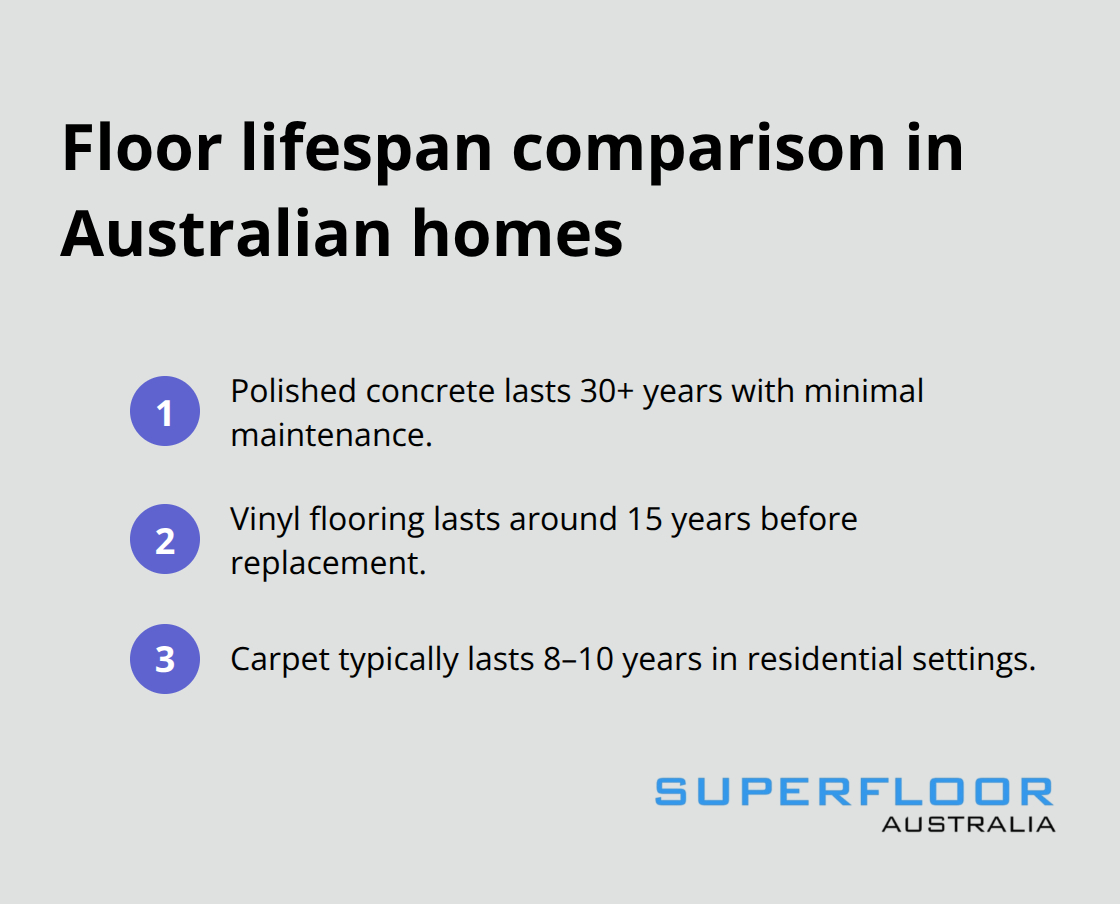 Floor lifespan comparison in Australian homes

1 Polished concrete lasts 30+ years with minimal maintenance.

2 Vinyl flooring lasts around 15 years before replacement.

3 Carpet typically lasts 8–10 years in residential settings.

SUPERFLOOR
AUSTRALIA